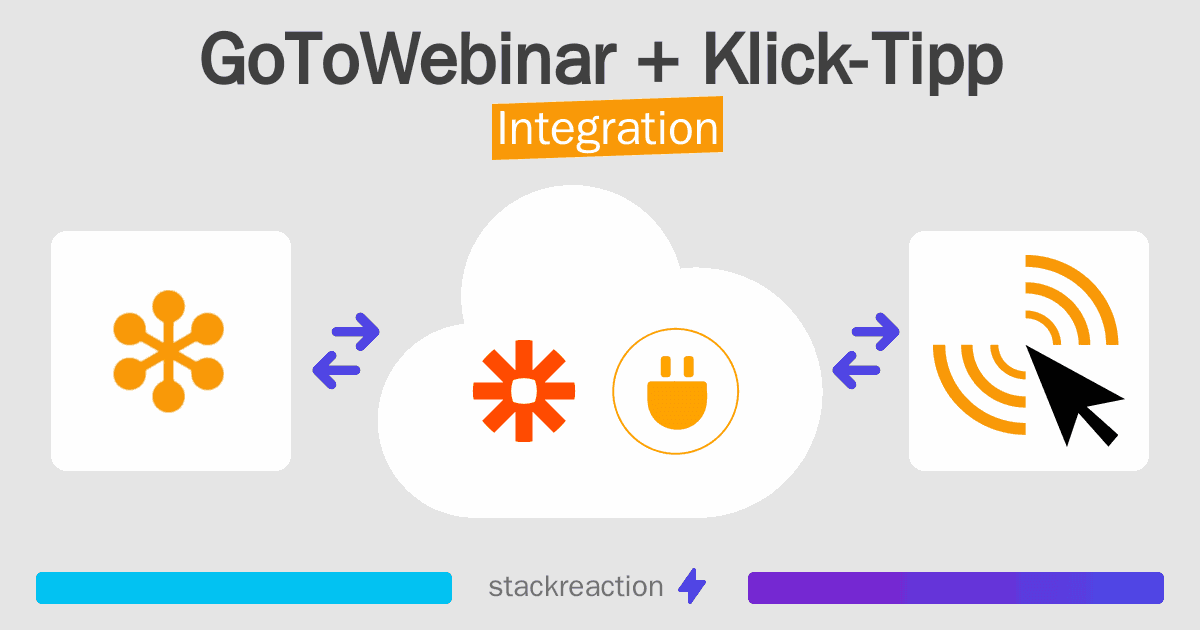 GoToWebinar + Klick-Tipp
Integration

stackreaction